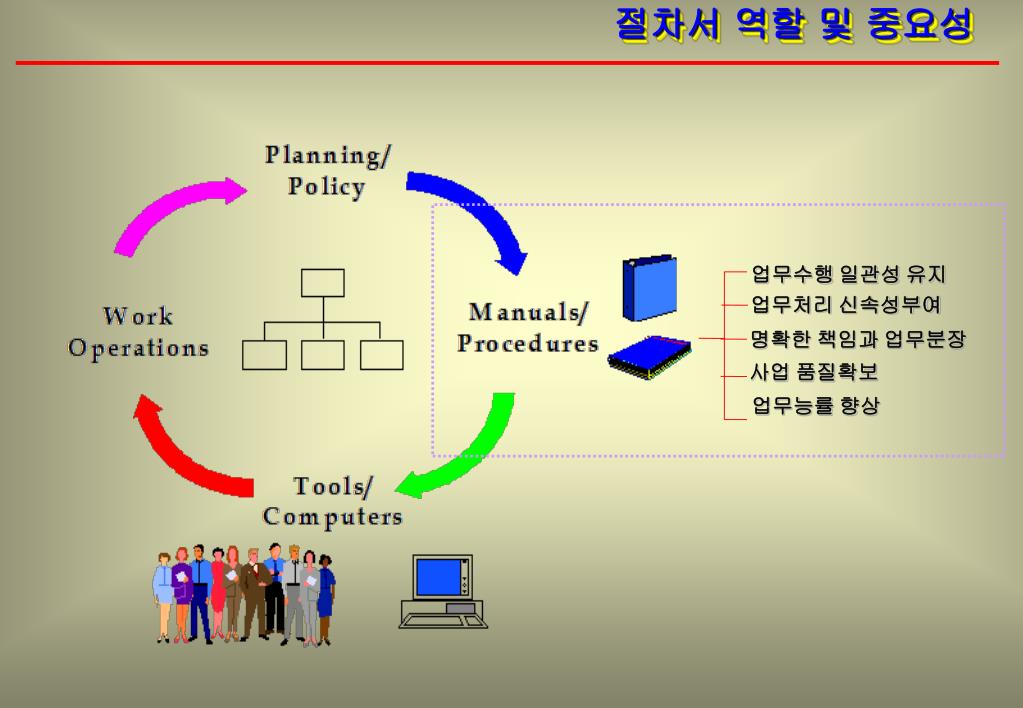 절차서 역할 및 중요성

Planning/
Policy

Work
Operations

Manuals/
Procedures

Tools/
Computers

업무수행 일관성 유지
업무처리 신속성부여
명확한 책임과 업무분장
사업 품질확보
업무능률 향상